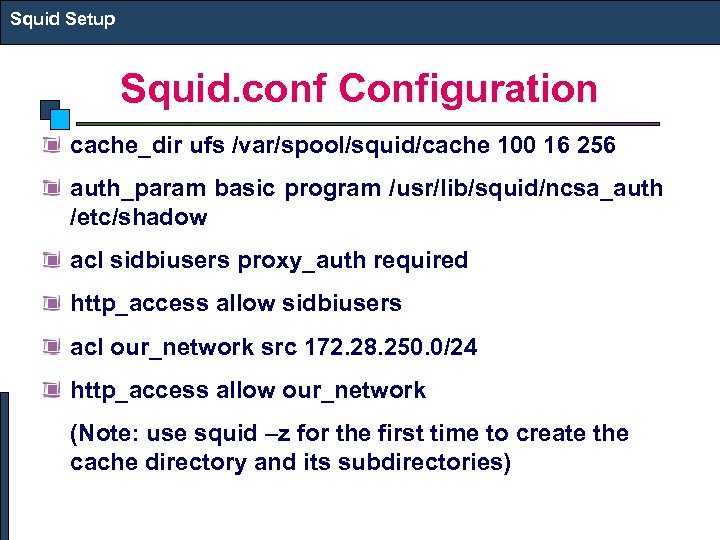 Squid Setup

Squid.conf Configuration

cache_dir ufs /var/spool/squid/cache 100 16 256

auth_param basic program /usr/lib/squid/ncsa_auth /etc/shadow

acl sidbiusers proxy_auth required

http_access allow sidbiusers

acl our_network src 172.28.250.0/24

http_access allow our_network

(Note: use squid –z for the first time to create the cache directory and its subdirectories)